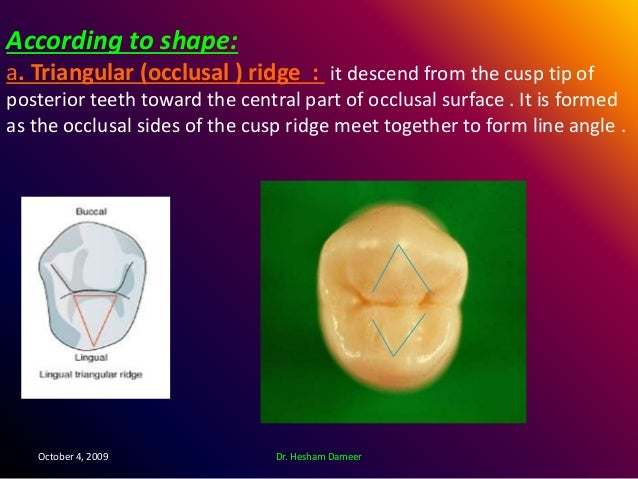 According to shape:

a. Triangular (occlusal ) ridge : it descend from the cusp tip of posterior teeth toward the central part of occlusal surface . It is formed as the occlusal sides of the cusp ridge meet together to form line angle .

Buccal

Lingual

Lingual triangular ridge

October 4, 2009

Dr. Hesham Dameer